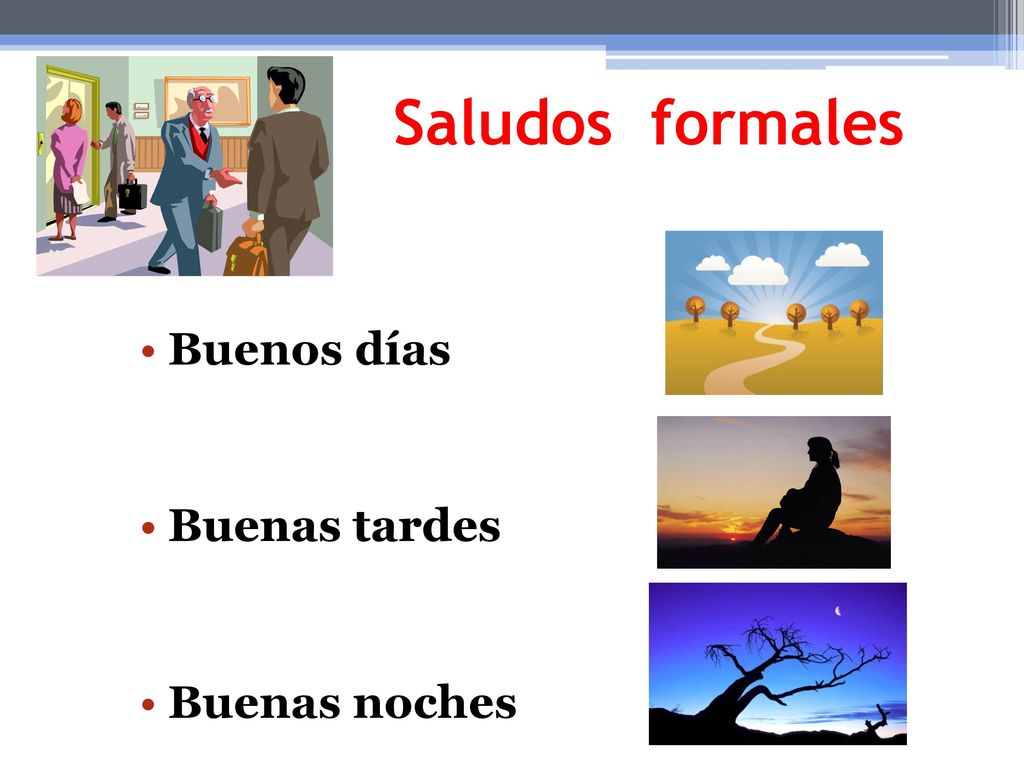 Saludos formales

• Buenos días

• Buenas tardes

• Buenas noches